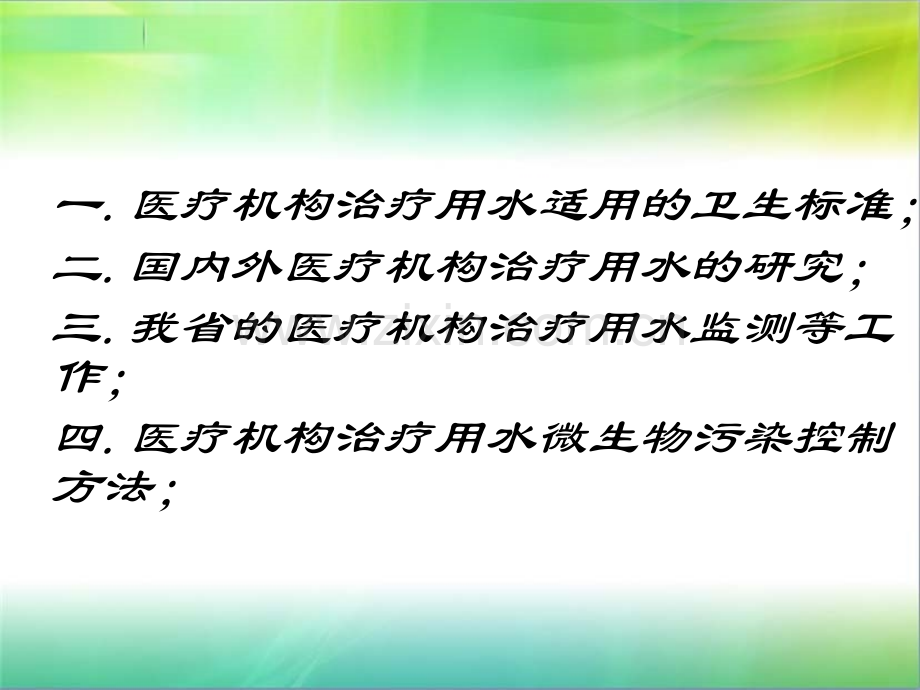 一. 医疗机构治疗用水适用的卫生标准；
二. 国内外医疗机构治疗用水的研究；
三. 我省的医疗机构治疗用水监测等工作；
四. 医疗机构治疗用水微生物污染控制方法；

www.zixin.com.cn